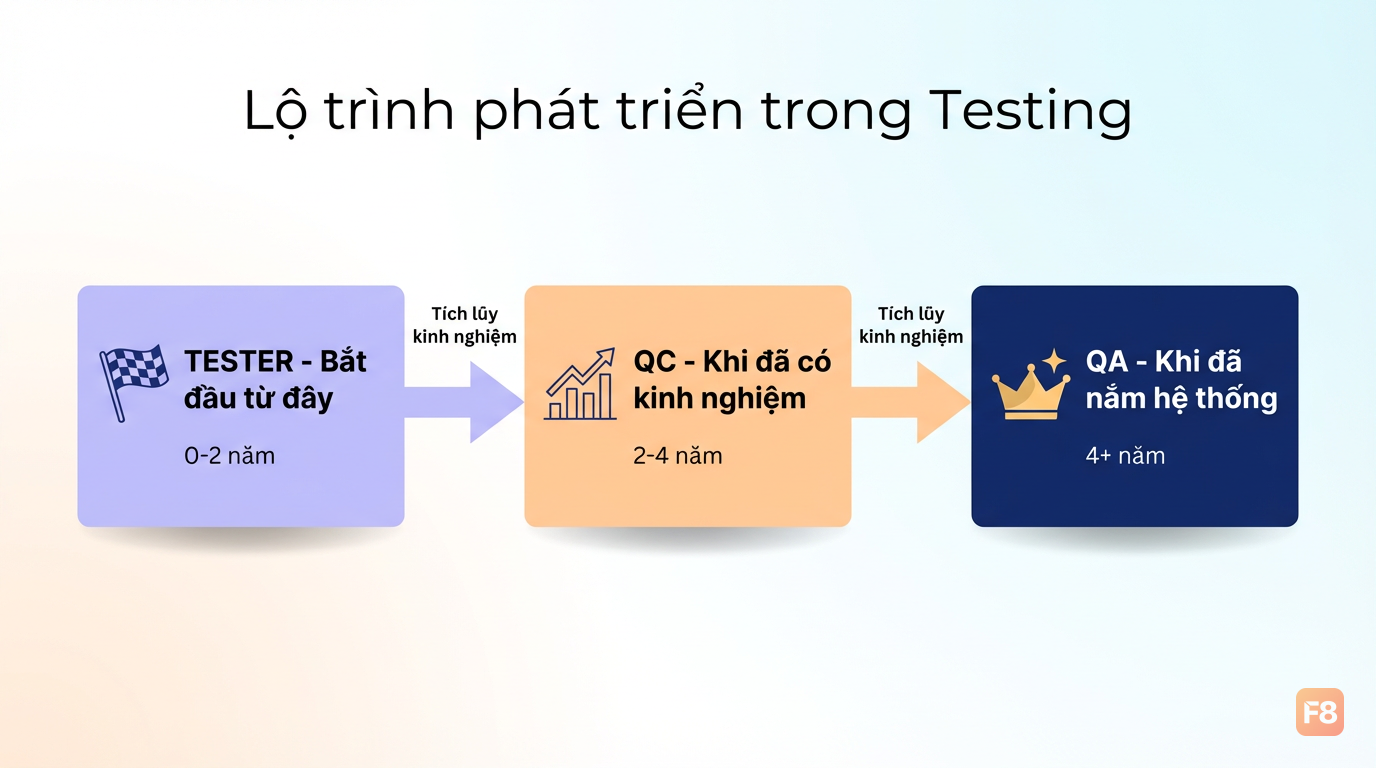 Lộ trình phát triển trong Testing

TESTER - Bắt đầu từ đây

0-2 năm

Tích lũy kinh nghiệm

QC - Khi đã có kinh nghiệm

2-4 năm

Tích lũy kinh nghiệm

QA - Khi đã nắm hệ thống

4+ năm

F8